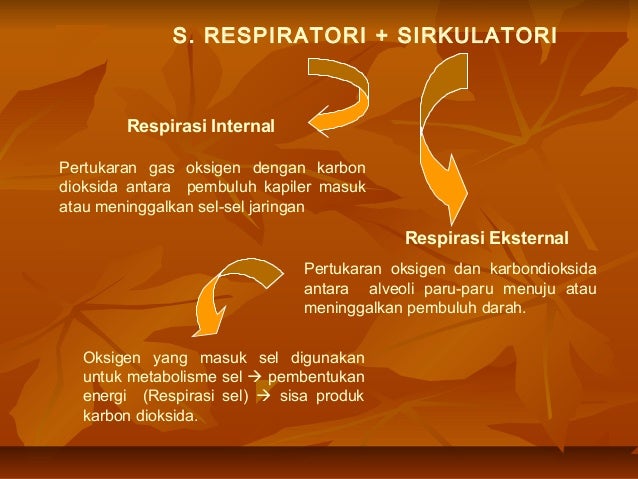 S. RESPIRATORI + SIRKULATORI

Respirasi Internal

Pertukaran gas oksigen dengan karbon dioksida antara pembuluh kapiler masuk atau meninggalkan sel-sel jaringan

Respirasi Eksternal

Pertukaran oksigen dan karbondioksida antara alveoli paru-paru menuju atau meninggalkan pembuluh darah.

Oksigen yang masuk sel digunakan untuk metabolisme sel → pembentukan energi (Respirasi sel) → sisa produk karbon dioksida.